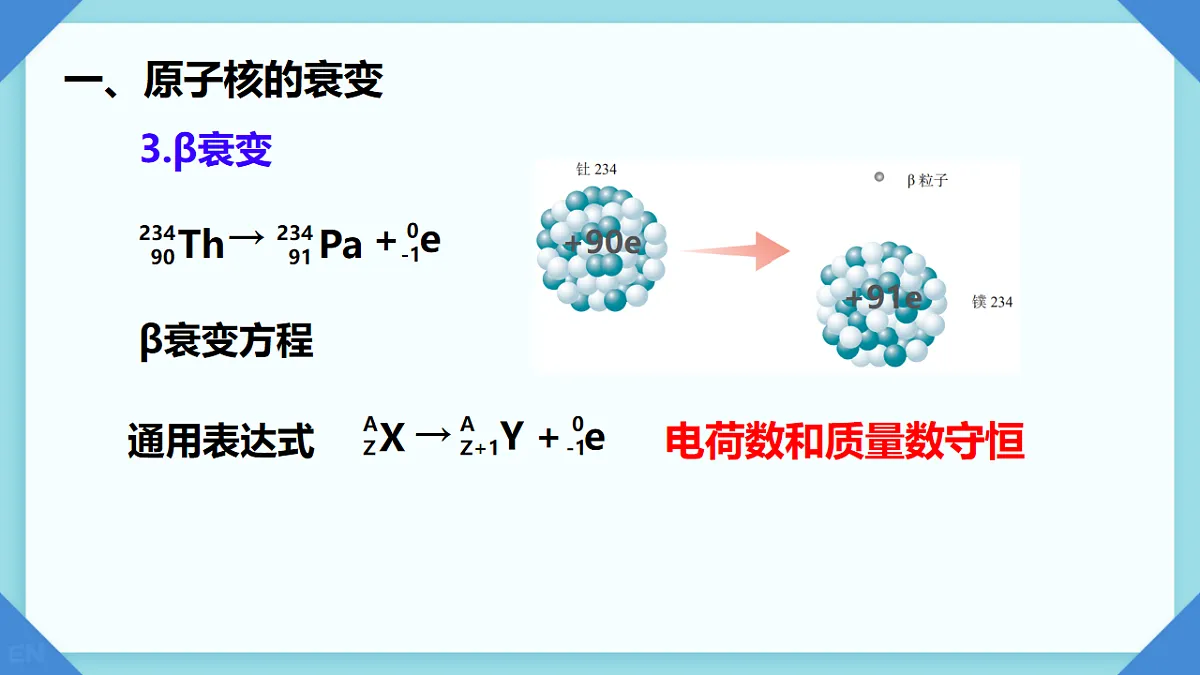 一、原子核的衰变

3.β衰变

$^{234}_{90}Th \rightarrow ^{234}_{91}Pa + ^{0}_{-1}e$

钍 234

+90e

β 粒子

+91e

镤 234

β衰变方程

通用表达式 $^{A}_{Z}X \rightarrow ^{A}_{Z+1}Y + ^{0}_{-1}e$ 电荷数和质量数守恒

EN